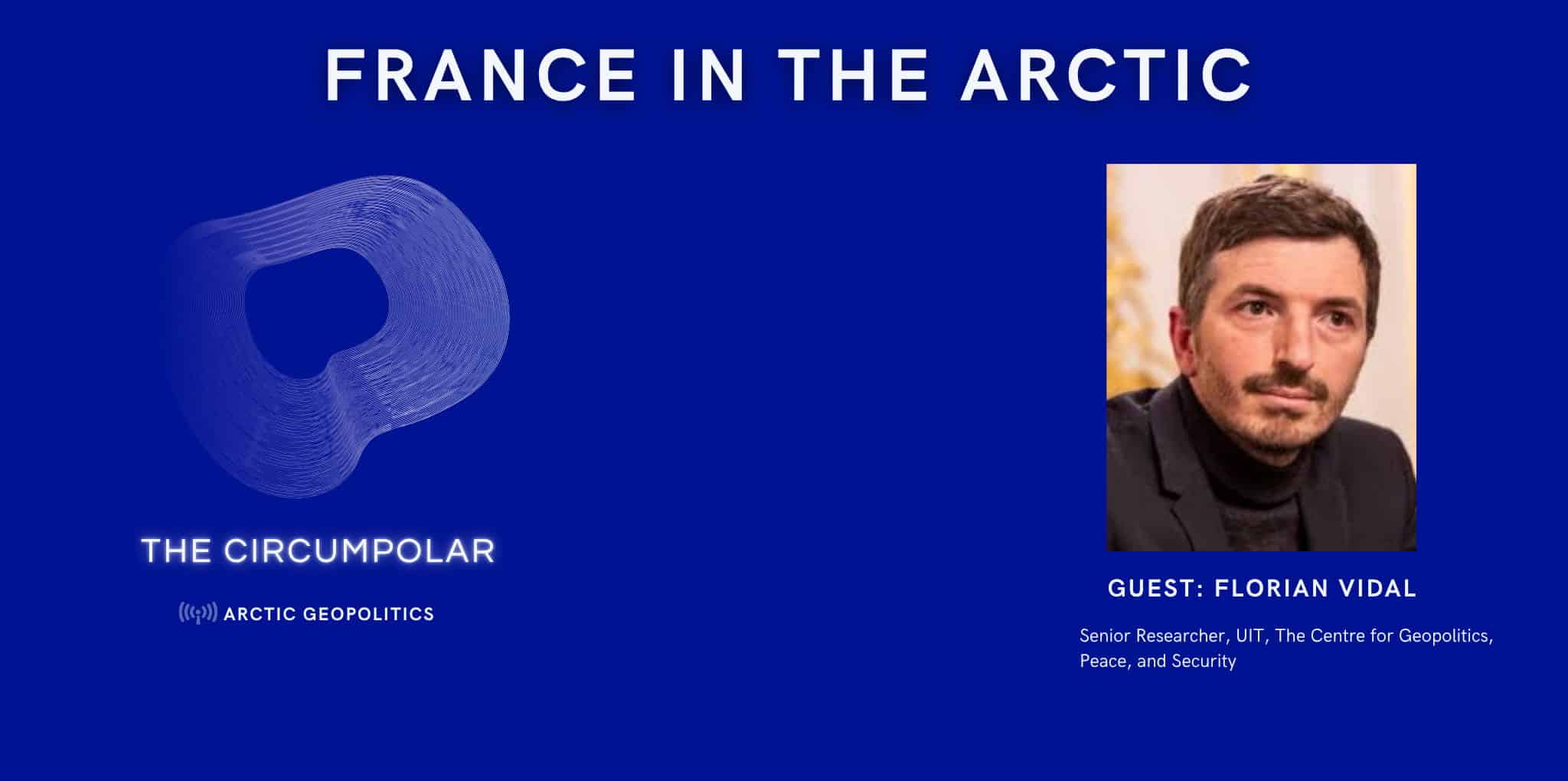 FRANCE IN THE ARCTIC

THE CIRCUMPOLAR

ARCTIC GEOPOLITICS

GUEST: FLORIAN VIDAL

Senior Researcher, UIT, The Centre for Geopolitics, Peace, and Security